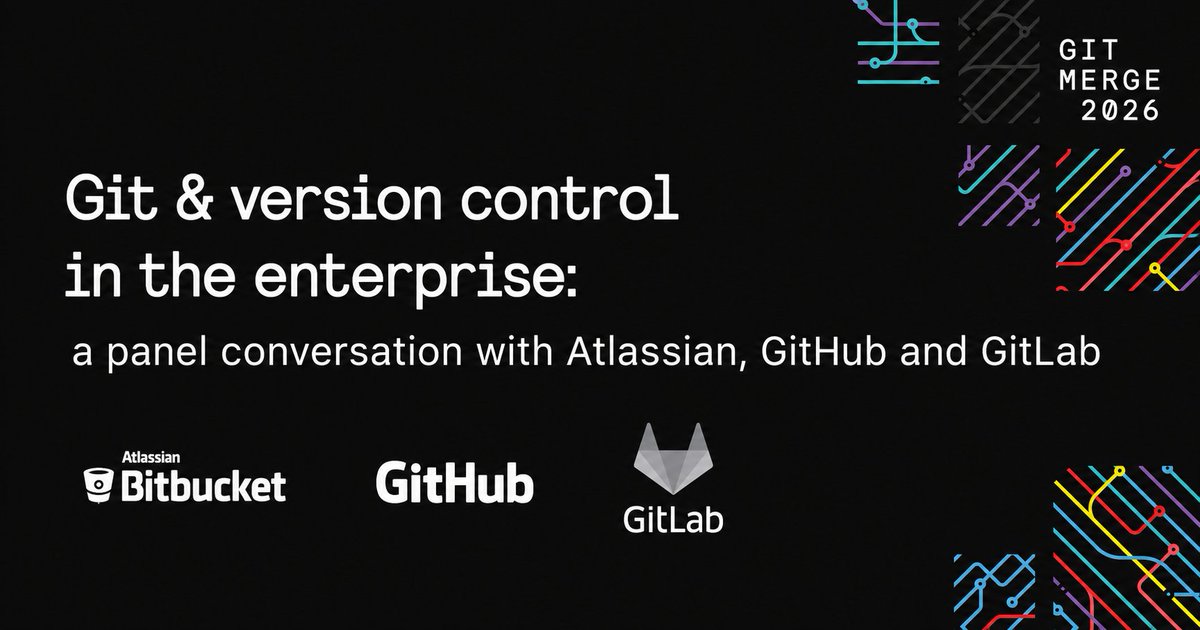 GIT
MERGE
2026

Git & version control in the enterprise:

a panel conversation with Atlassian, GitHub and GitLab

Atlassian
Bitbucket

GitHub

GitLab